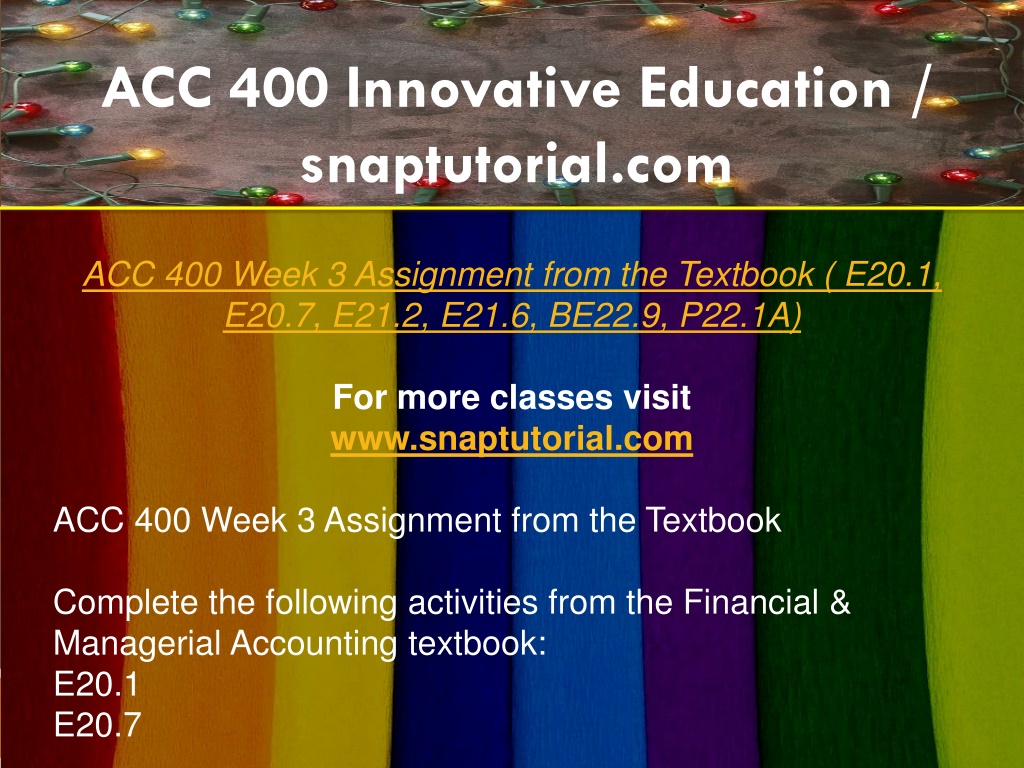 ACC 400 Innovative Education / snaptutorial.com

ACC 400 Week 3 Assignment from the Textbook ( E20.1, E20.7, E21.2, E21.6, BE22.9, P22.1A)

For more classes visit
www.snaptutorial.com

ACC 400 Week 3 Assignment from the Textbook

Complete the following activities from the Financial & Managerial Accounting textbook:
E20.1
E20.7